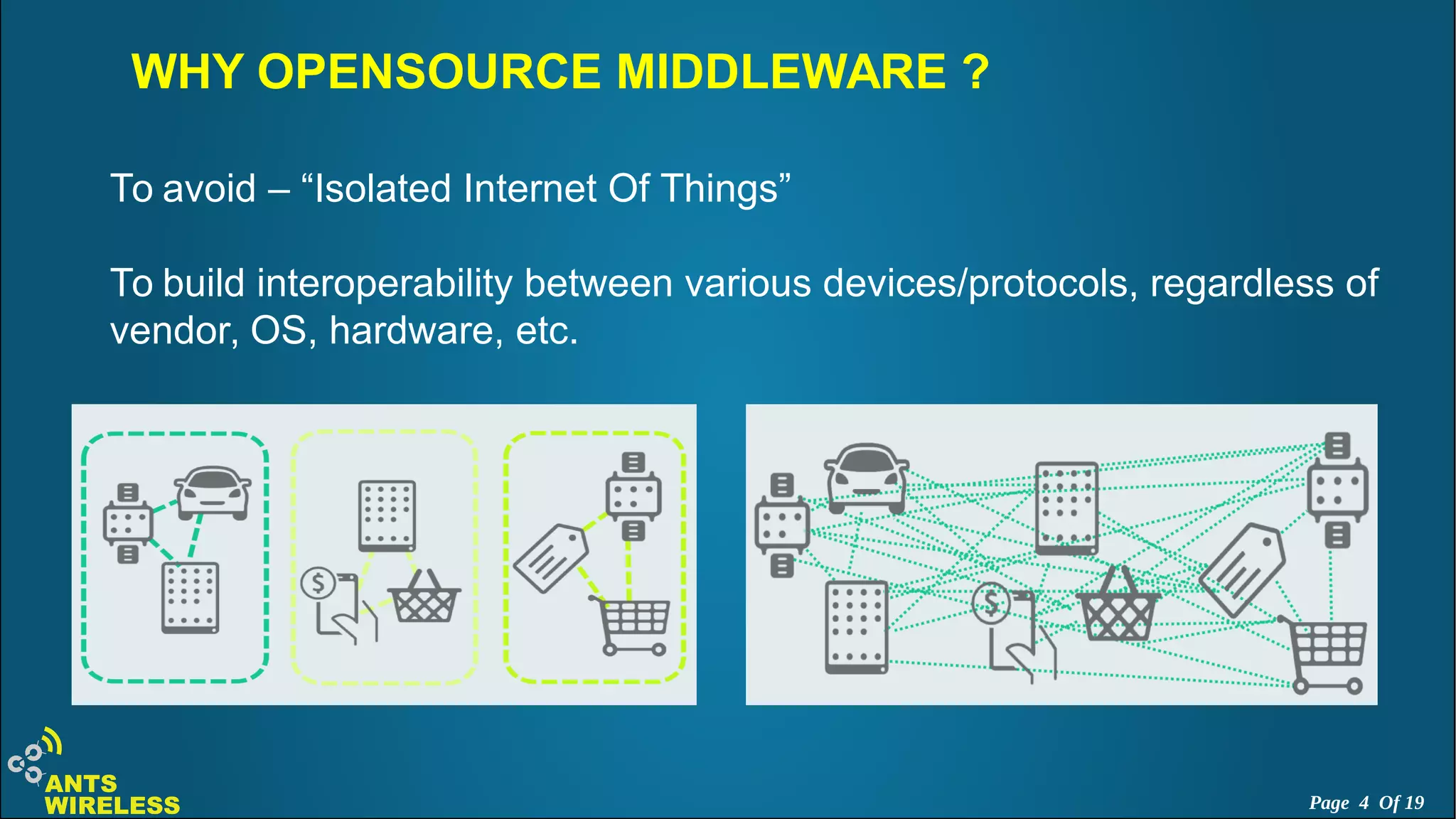 WHY OPENSOURCE MIDDLEWARE ?

To avoid – “Isolated Internet Of Things”

To build interoperability between various devices/protocols, regardless of vendor, OS, hardware, etc.

$

$

ANTS WIRELESS

Page 4 Of 19